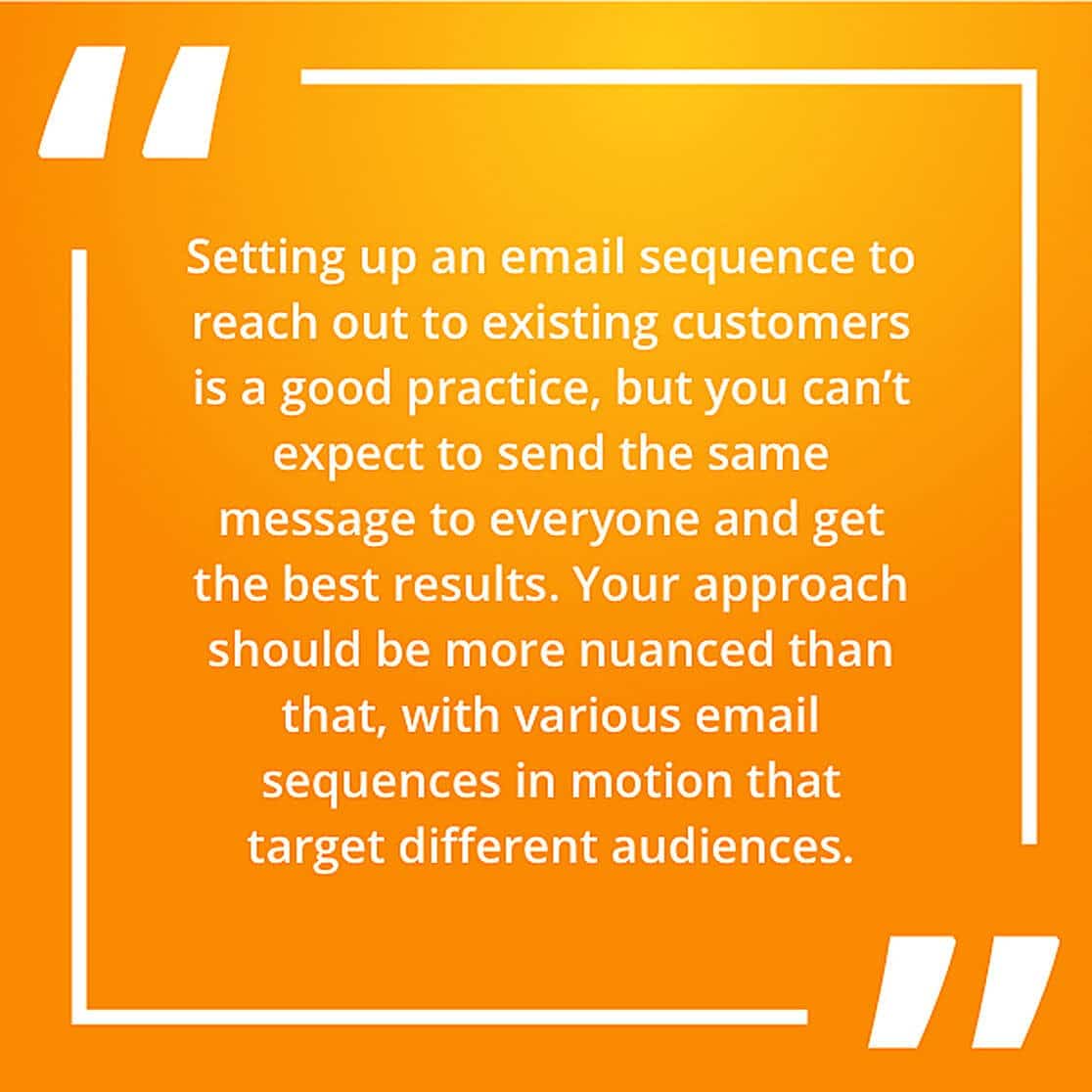 "

Setting up an email sequence to reach out to existing customers is a good practice, but you can't expect to send the same message to everyone and get the best results. Your approach should be more nuanced than that, with various email sequences in motion that target different audiences.

"